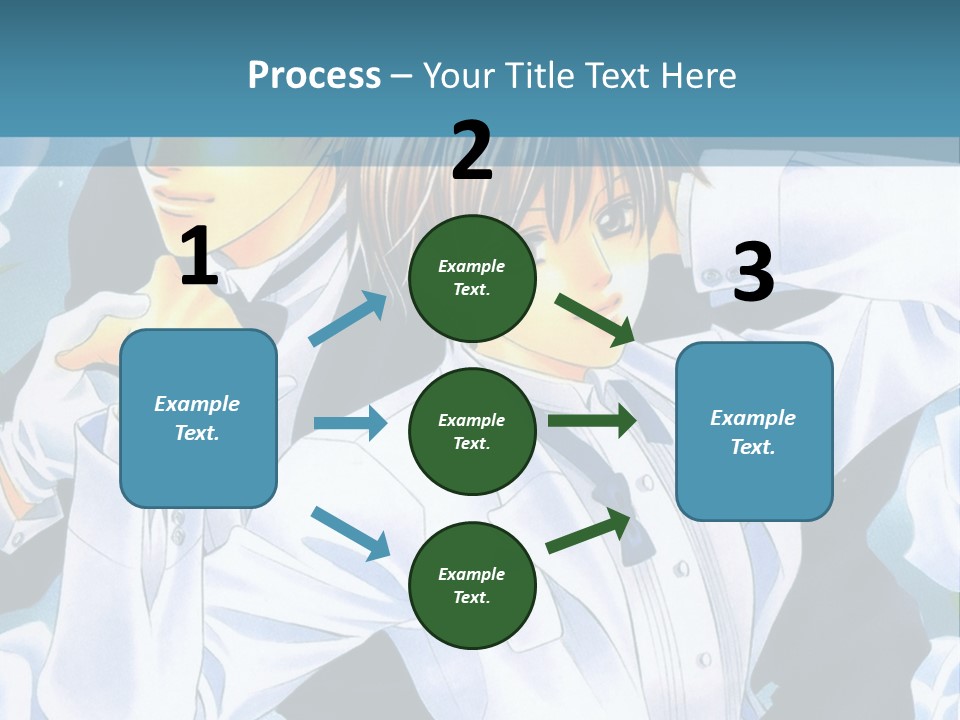 Process – Your Title Text Here

1

Example Text.

2

Example Text.

Example Text.

Example Text.

3

Example Text.